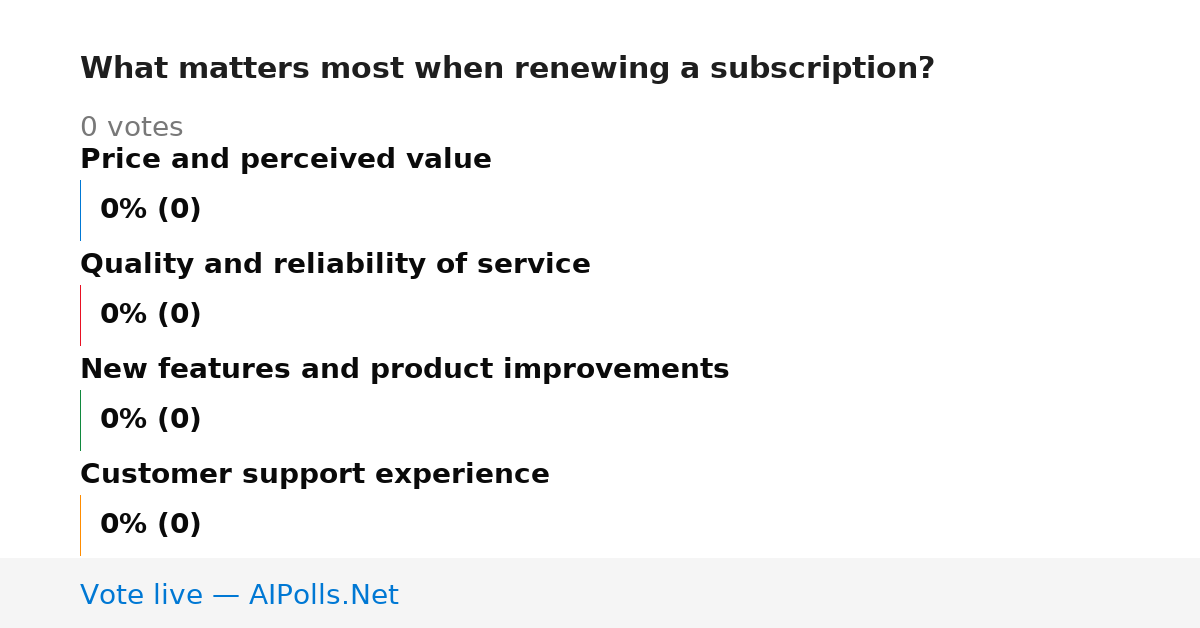 What matters most when renewing a subscription?

0 votes

Price and perceived value

0% (0)

Quality and reliability of service

0% (0)

New features and product improvements

0% (0)

Customer support experience

0% (0)

Vote live — AIPolls.Net